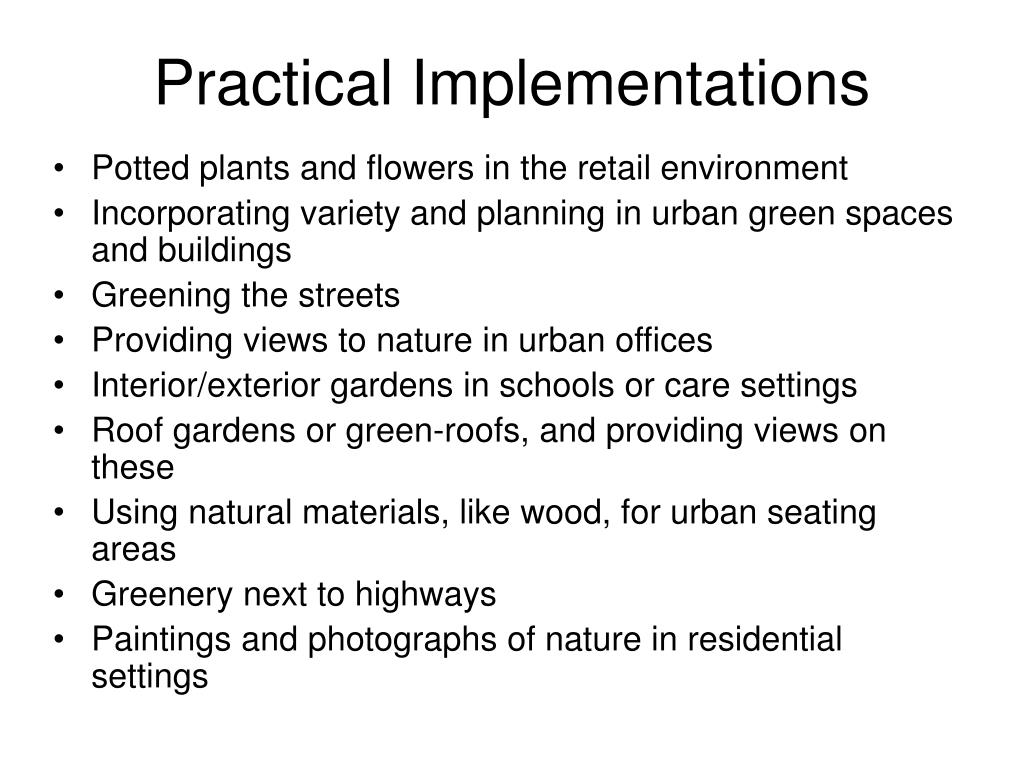 Practical Implementations

• Potted plants and flowers in the retail environment
• Incorporating variety and planning in urban green spaces and buildings
• Greening the streets
• Providing views to nature in urban offices
• Interior/exterior gardens in schools or care settings
• Roof gardens or green-roofs, and providing views on these
• Using natural materials, like wood, for urban seating areas
• Greenery next to highways
• Paintings and photographs of nature in residential settings